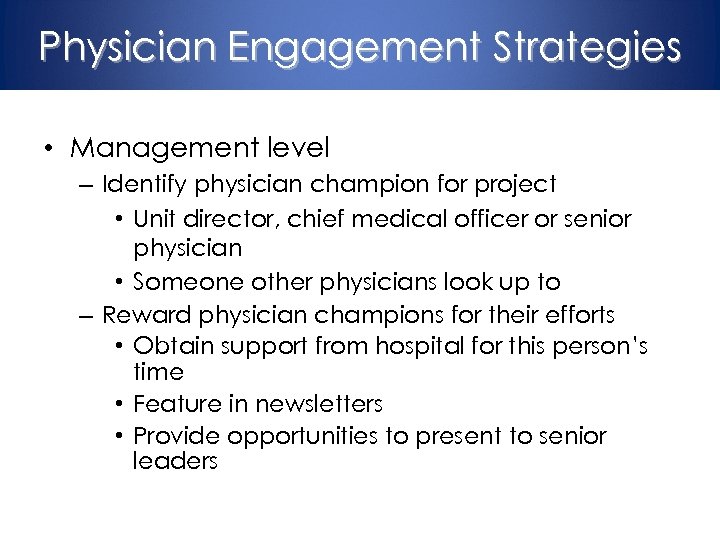 Physician Engagement Strategies

• Management level
– Identify physician champion for project
• Unit director, chief medical officer or senior physician
• Someone other physicians look up to
– Reward physician champions for their efforts
• Obtain support from hospital for this person's time
• Feature in newsletters
• Provide opportunities to present to senior leaders